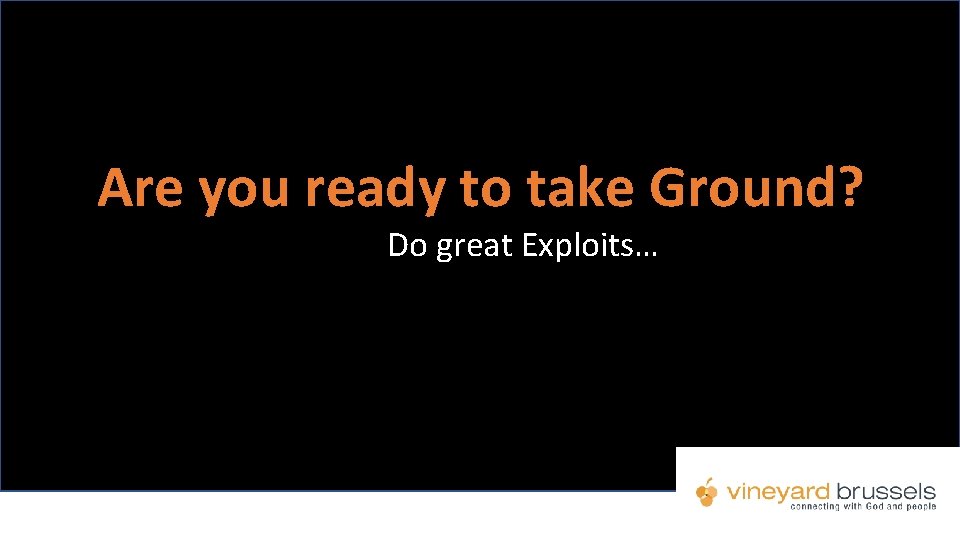 Are you ready to take Ground?

Do great Exploits…

vineyard brussels
connecting with God and people